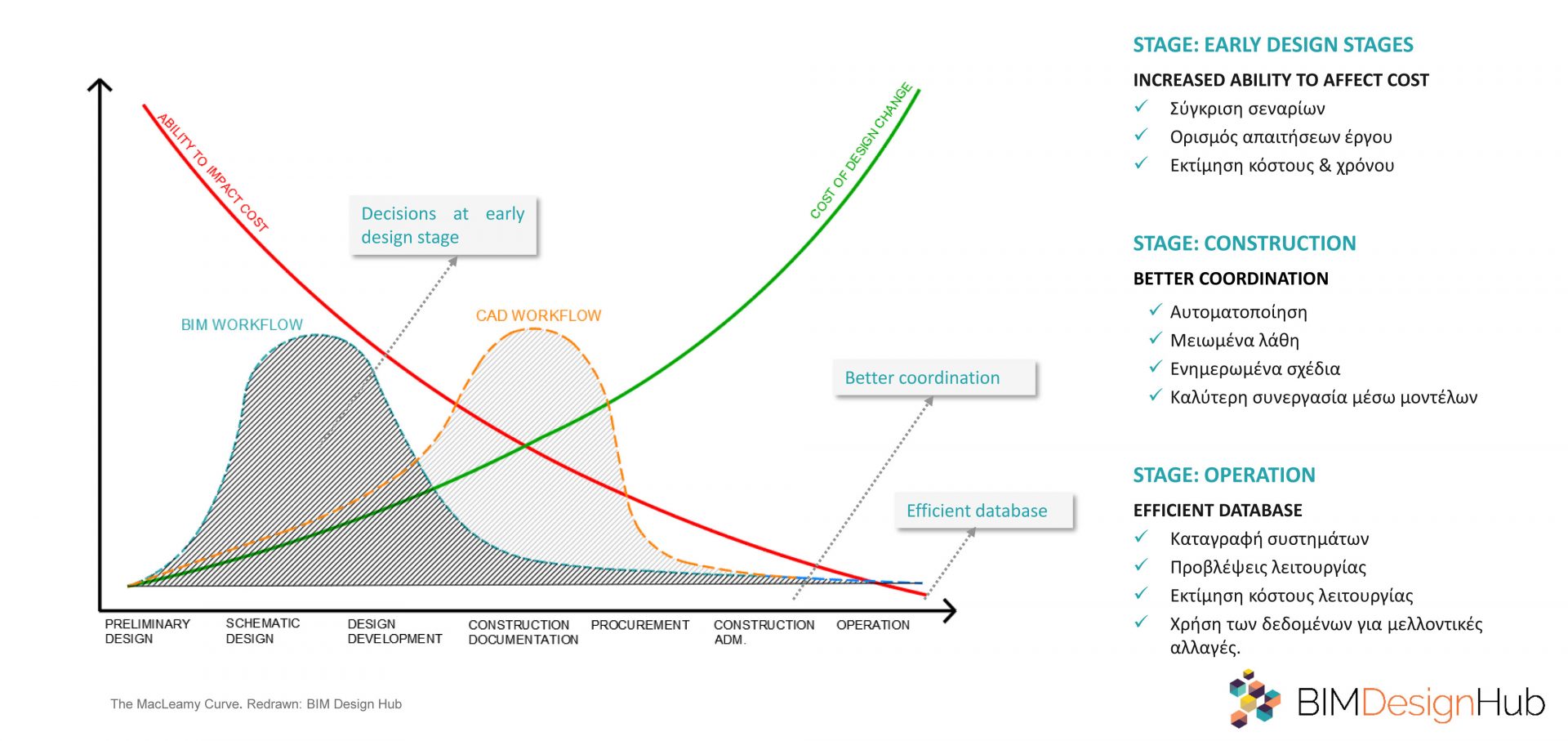 ABILITY TO IMPACT COST

COST OF DESIGN CHANGE

Decisions at early design stage

BIM WORKFLOW

CAD WORKFLOW

Better coordination

Efficient database

PRELIMINARY DESIGN

SCHEMATIC DESIGN

DESIGN DEVELOPMENT

CONSTRUCTION DOCUMENTATION

PROCUREMENT

CONSTRUCTION ADM.

OPERATION

The MacLeamy Curve. Redrawn: BIM Design Hub

STAGE: EARLY DESIGN STAGES

INCREASED ABILITY TO AFFECT COST

✓ Σύγκριση σεναρίων
✓ Ορισμός απαιτήσεων έργου
✓ Εκτίμηση κόστους & χρόνου

STAGE: CONSTRUCTION

BETTER COORDINATION

✓ Αυτοματοποίηση
✓ Μειωμένα λάθη
✓ Ενημερωμένα σχέδια
✓ Καλύτερη συνεργασία μέσω μοντέλων

STAGE: OPERATION

EFFICIENT DATABASE

✓ Καταγραφή συστημάτων
✓ Προβλέψεις λειτουργίας
✓ Εκτίμηση κόστους λειτουργίας
✓ Χρήση των δεδομένων για μελλοντικές αλλαγές.

BIMDesignHub